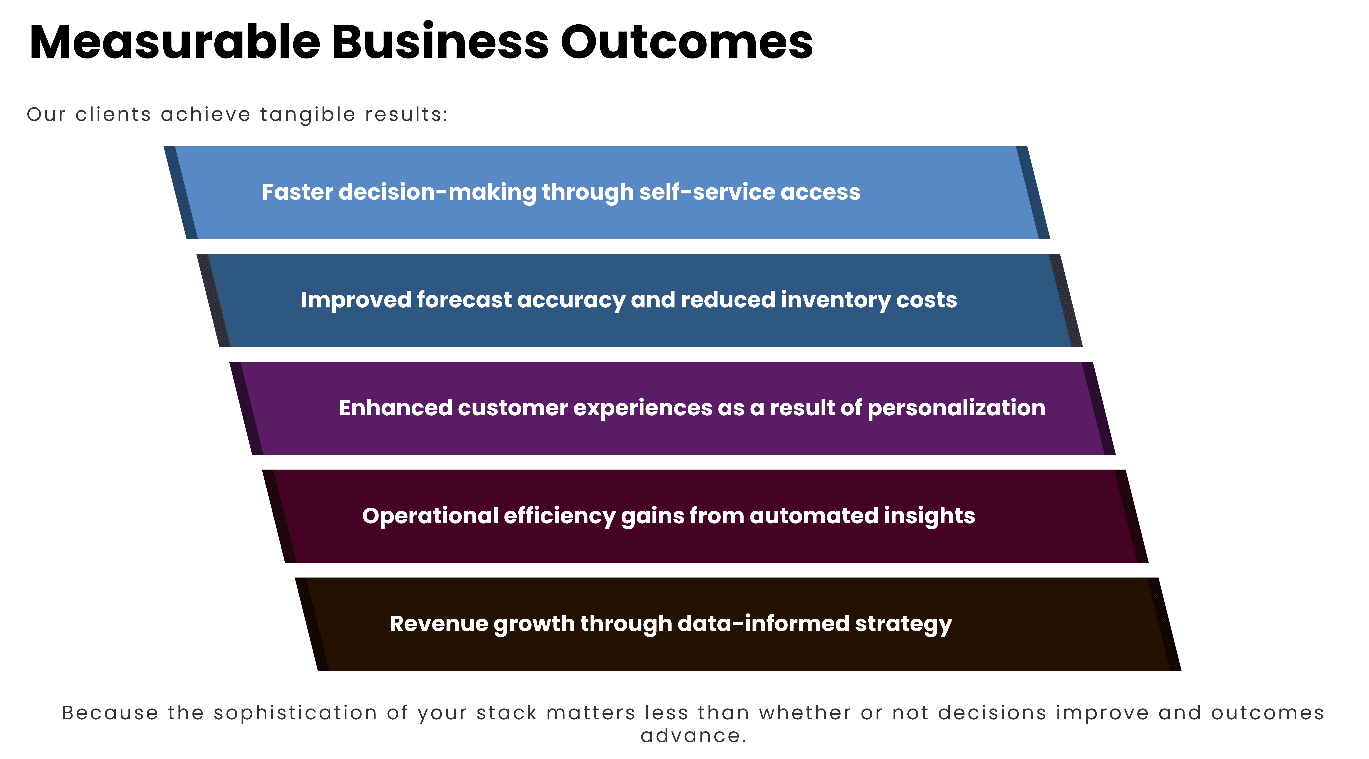 Measurable Business Outcomes

Our clients achieve tangible results:

Faster decision-making through self-service access

Improved forecast accuracy and reduced inventory costs

Enhanced customer experiences as a result of personalization

Operational efficiency gains from automated insights

Revenue growth through data-informed strategy

Because the sophistication of your stack matters less than whether or not decisions improve and outcomes advance.